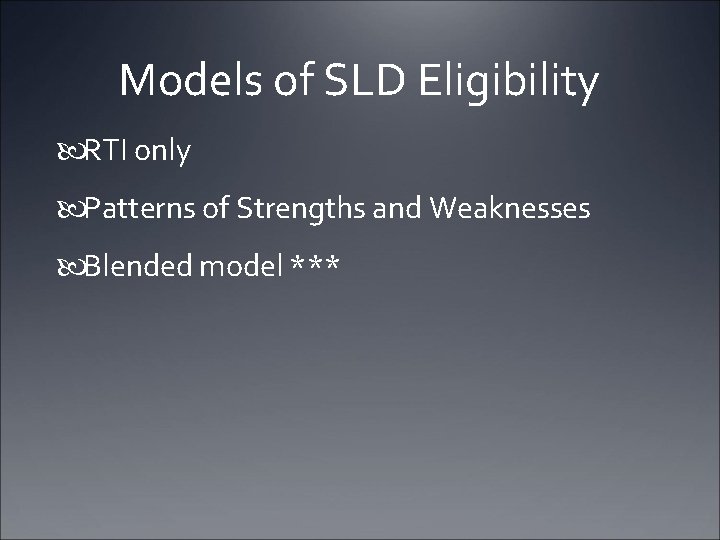 Models of SLD Eligibility

RTI only

Patterns of Strengths and Weaknesses

Blended model ***